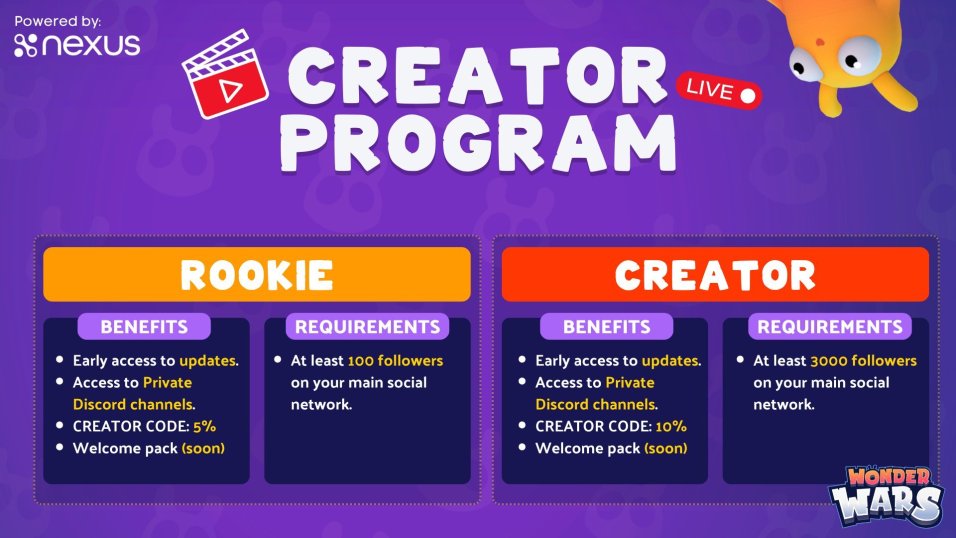 Powered by:
nexus

CREATOR PROGRAM

LIVE

ROOKIE

BENEFITS
- Early access to updates.
- Access to Private Discord channels.
- CREATOR CODE: 5%
- Welcome pack (soon)

REQUIREMENTS
- At least 100 followers on your main social network.

CREATOR

BENEFITS
- Early access to updates.
- Access to Private Discord channels.
- CREATOR CODE: 10%
- Welcome pack (soon)

REQUIREMENTS
- At least 3000 followers on your main social network.

WONDER WARS